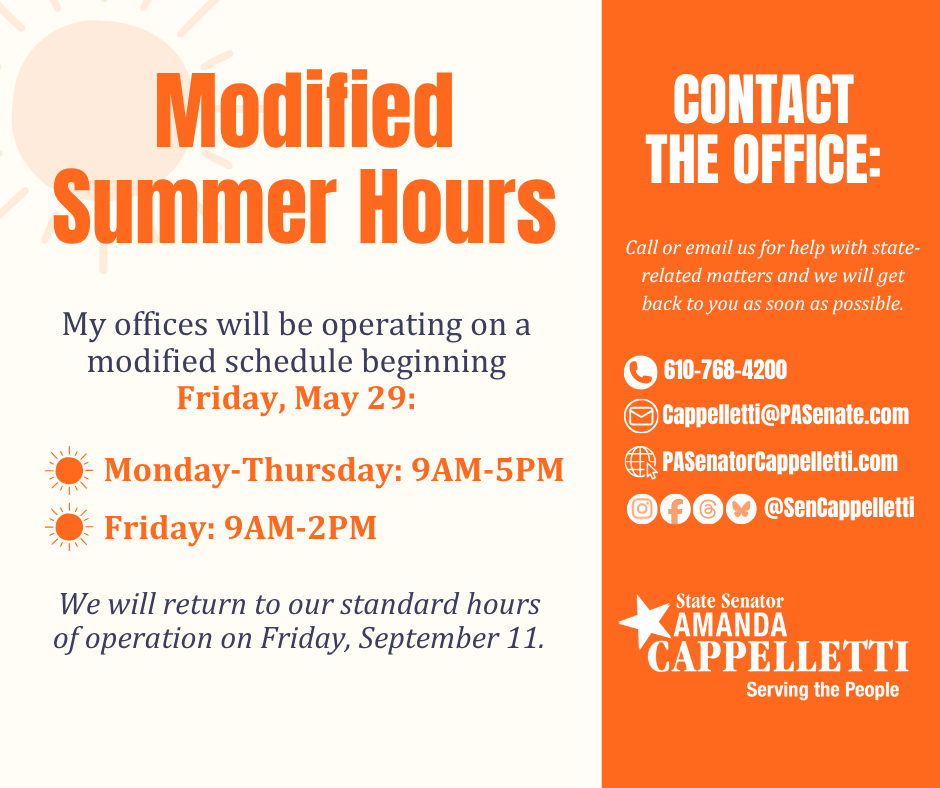 Modified Summer Hours

My offices will be operating on a modified schedule beginning Friday, May 29:

Monday-Thursday: 9AM-5PM

Friday: 9AM-2PM

We will return to our standard hours of operation on Friday, September 11.

CONTACT THE OFFICE:

Call or email us for help with state-related matters and we will get back to you as soon as possible.

610-768-4200

Cappelletti@PASenate.com

PASenatorCappelletti.com

@SenCappelletti

State Senator
AMANDA
CAPPELLETTI
Serving the People